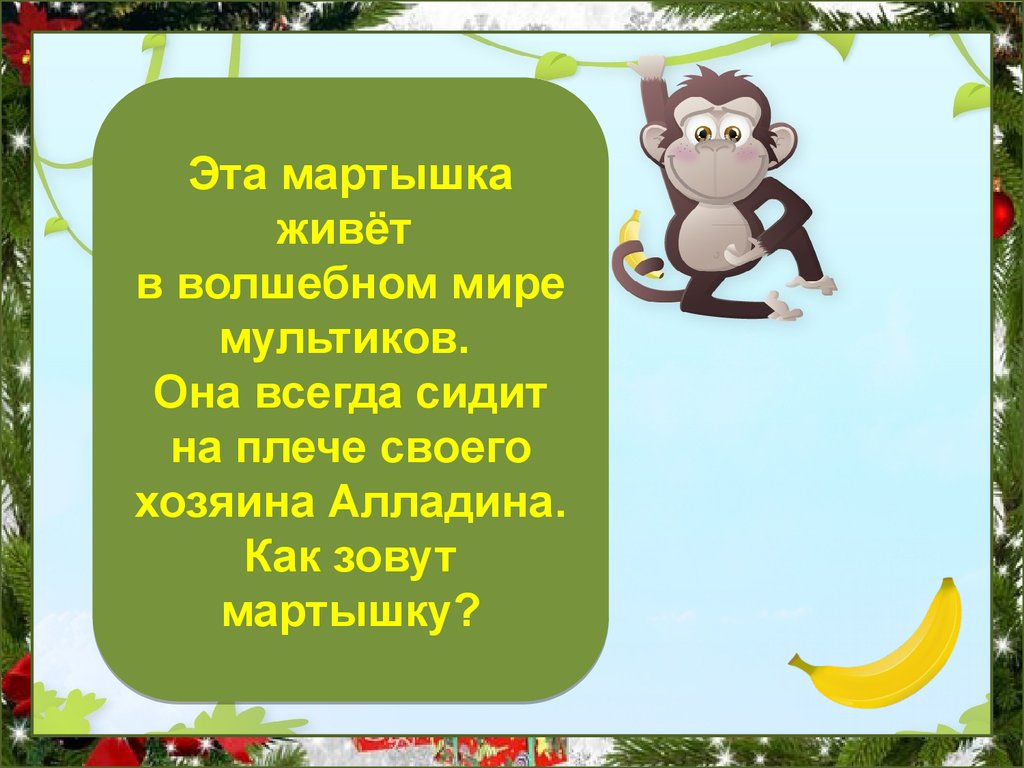 Эта мартышка живёт в волшебном мире мультиков. Она всегда сидит на плече своего хозяина Алладина. Как зовут мартышку?